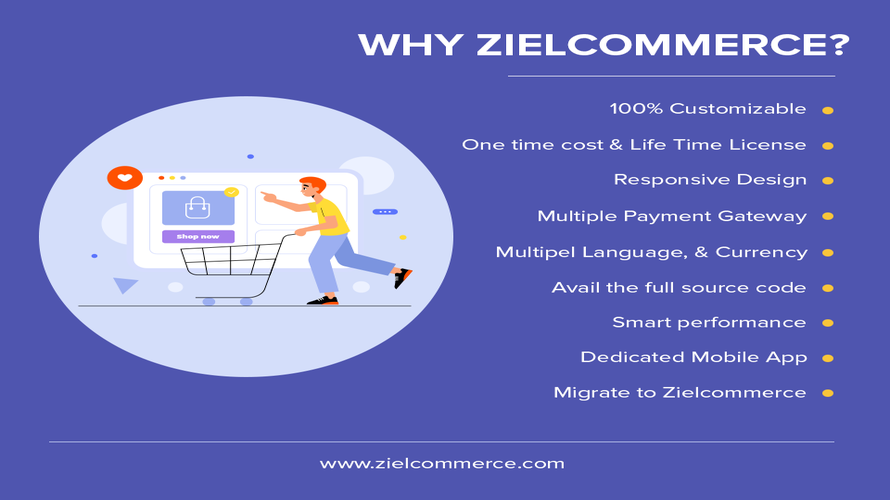 WHY ZIELCOMMERCE?

Shop now

100% Customizable

One time cost & Life Time License

Responsive Design

Multiple Payment Gateway

Multipel Language, & Currency

Avail the full source code

Smart performance

Dedicated Mobile App

Migrate to Zielcommerce

www.zielcommerce.com